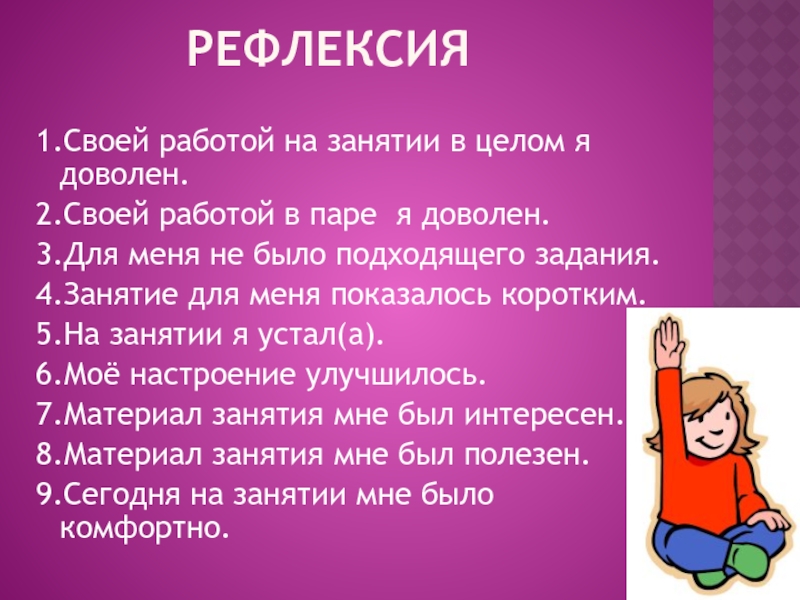 РЕФЛЕКСИЯ

1.Своей работой на занятии в целом я доволен.
2.Своей работой в паре я доволен.
3.Для меня не было подходящего задания.
4.Занятие для меня показалось коротким.
5.На занятии я устал(а).
6.Моё настроение улучшилось.
7.Материал занятия мне был интересен.
8.Материал занятия мне был полезен.
9.Сегодня на занятии мне было комфортно.